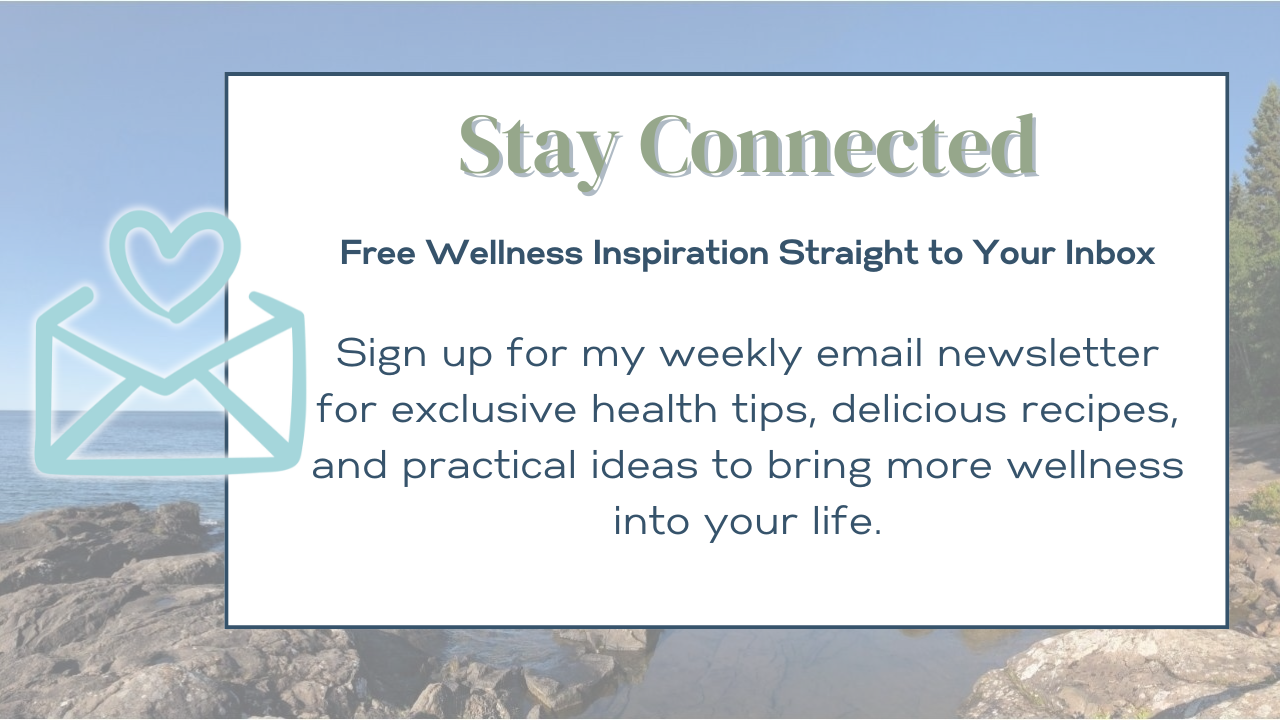 Stay Connected

Free Wellness Inspiration Straight to Your Inbox

Sign up for my weekly email newsletter for exclusive health tips, delicious recipes, and practical ideas to bring more wellness into your life.